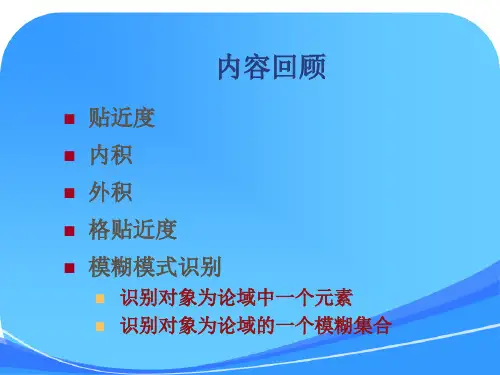 内容回顾

贴近度

内积

外积

格贴近度

模糊模式识别

识别对象为论域中一个元素

识别对象为论域的一个模糊集合